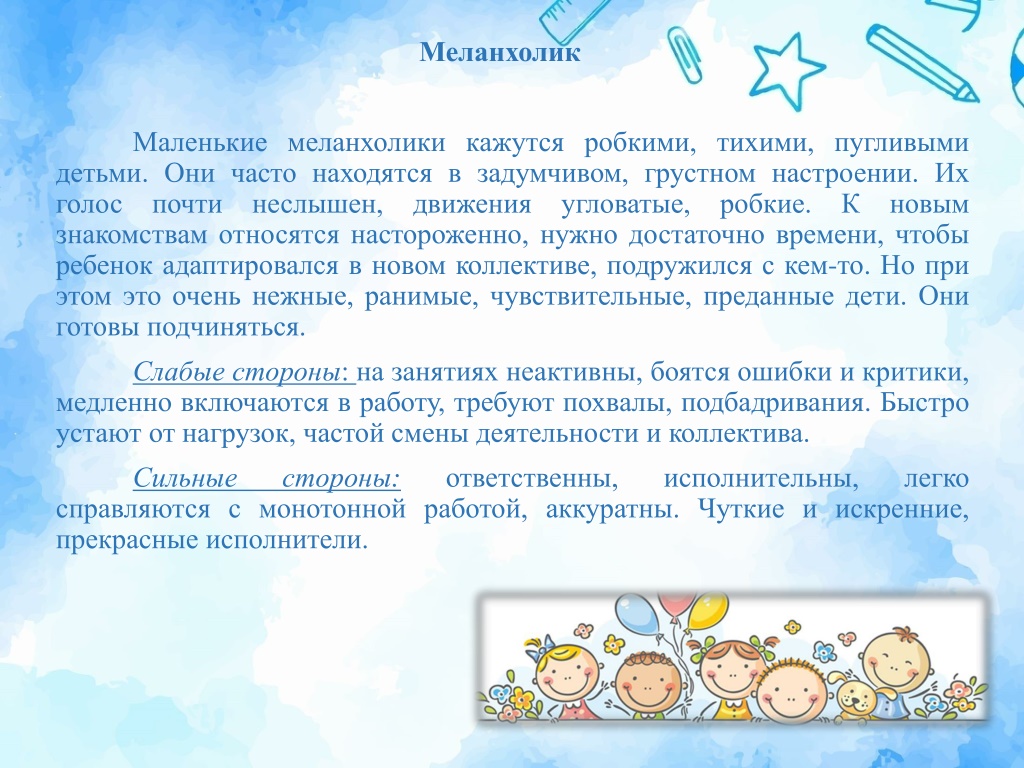 Меланхолик

Маленькие меланхолики кажутся робкими, тихими, пугливыми детьми. Они часто находятся в задумчивом, грустном настроении. Их голос почти неслышен, движения угловатые, робкие. К новым знакомствам относятся настороженно, нужно достаточно времени, чтобы ребенок адаптировался в новом коллективе, подружился с кем-то. Но при этом это очень нежные, ранимые, чувствительные, преданные дети. Они готовы подчиняться.

Слабые стороны: на занятиях неактивны, боятся ошибки и критики, медленно включаются в работу, требуют похвалы, подбадривания. Быстро устают от нагрузок, частой смены деятельности и коллектива.

Сильные стороны: ответственны, исполнительны, легко справляются с монотонной работой, аккуратны. Чуткие и искренние, прекрасные исполнители.